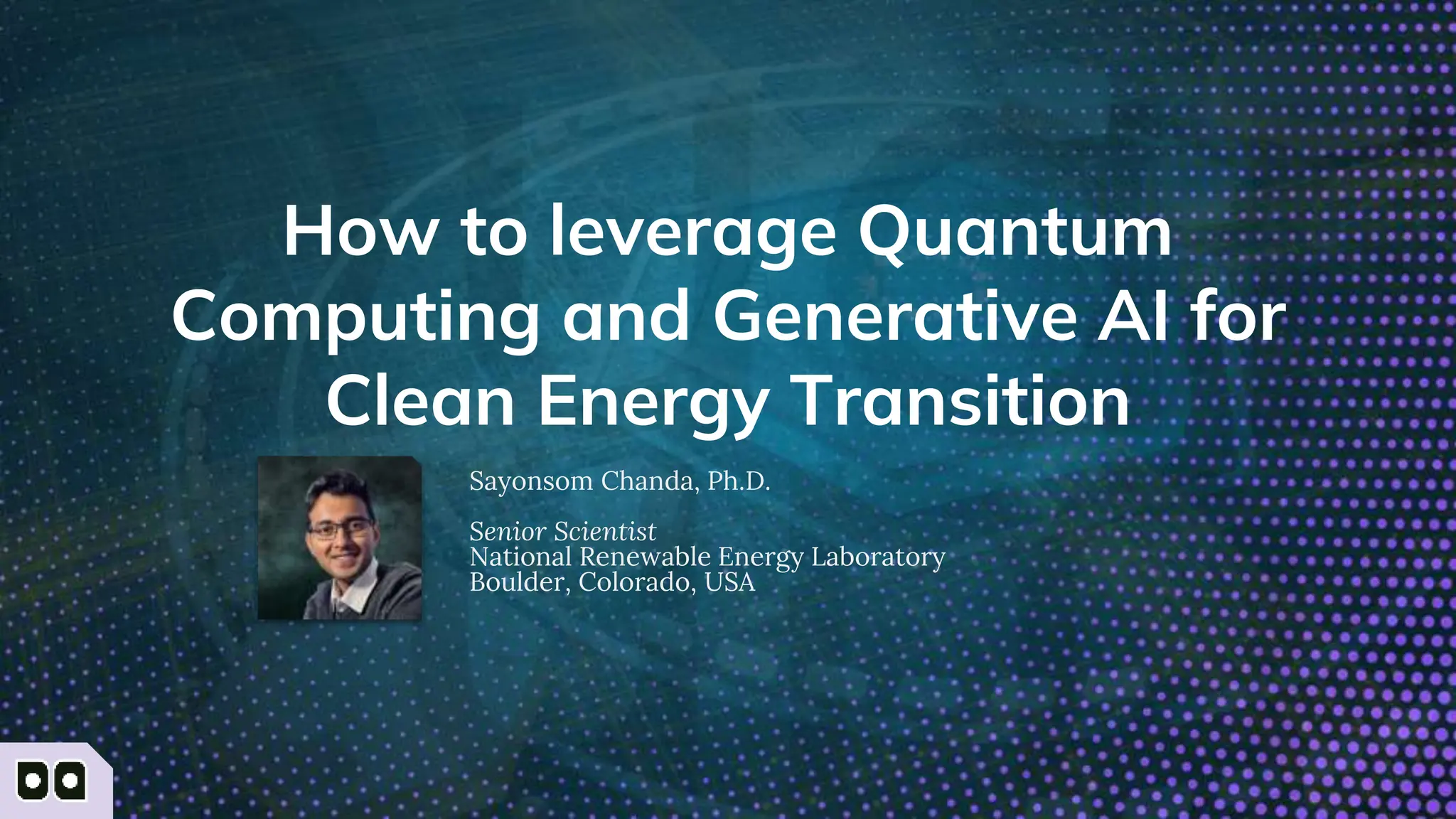 How to leverage Quantum Computing and Generative AI for Clean Energy Transition

Sayonsom Chanda, Ph.D.

Senior Scientist
National Renewable Energy Laboratory
Boulder, Colorado, USA